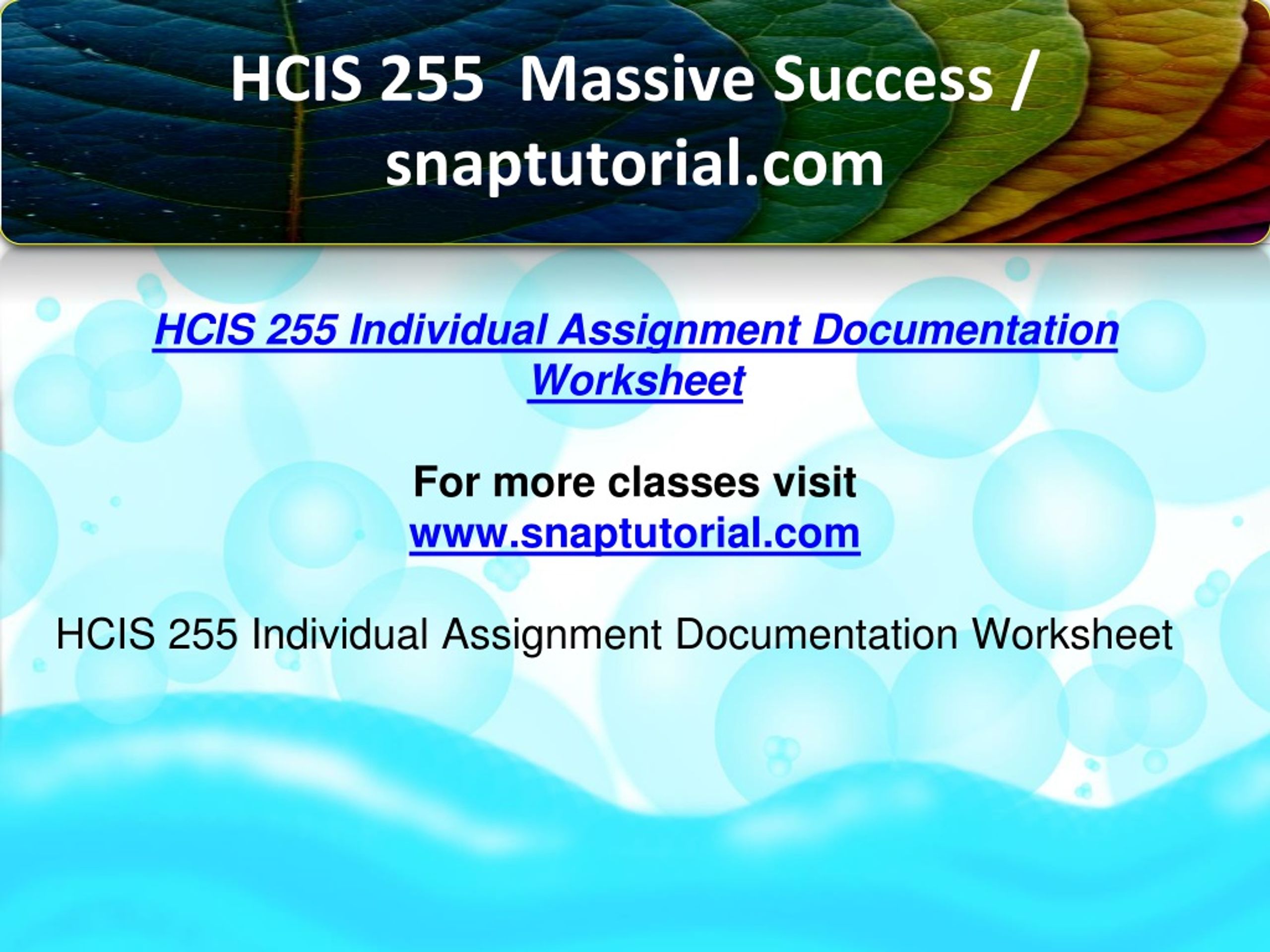 HCIS 255 Massive Success / snaptutorial.com

HCIS 255 Individual Assignment Documentation Worksheet

For more classes visit
www.snaptutorial.com

HCIS 255 Individual Assignment Documentation Worksheet